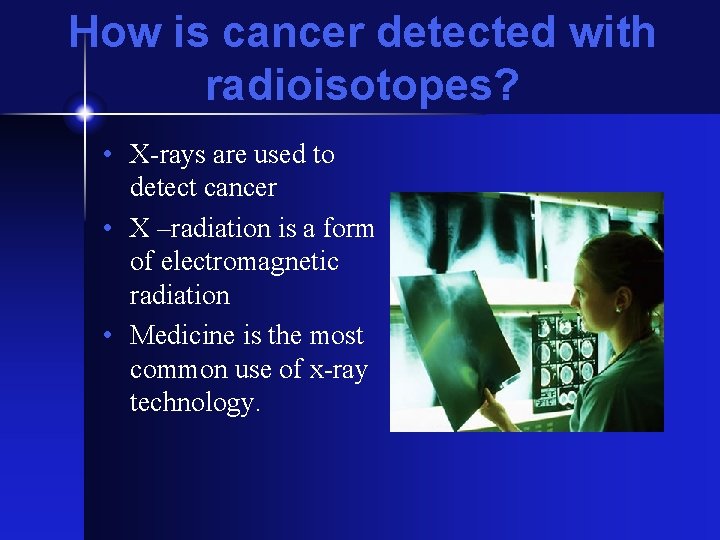 How is cancer detected with radioisotopes?

• X-rays are used to detect cancer
• X –radiation is a form of electromagnetic radiation
• Medicine is the most common use of x-ray technology.